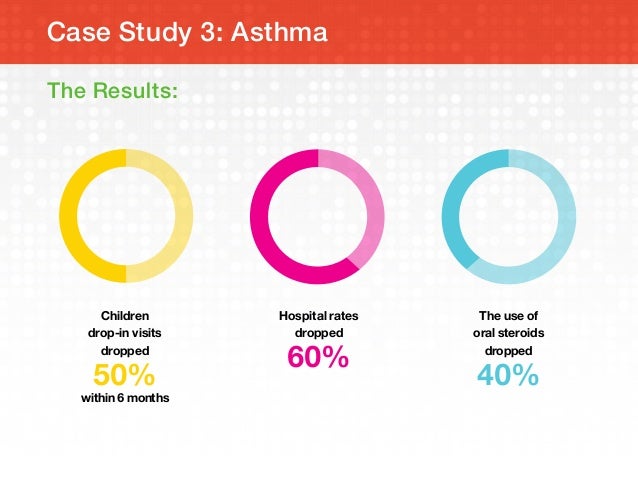 Case Study 3: Asthma

The Results:

Children drop-in visits dropped
50%
within 6 months

Hospital rates dropped
60%

The use of oral steroids dropped
40%